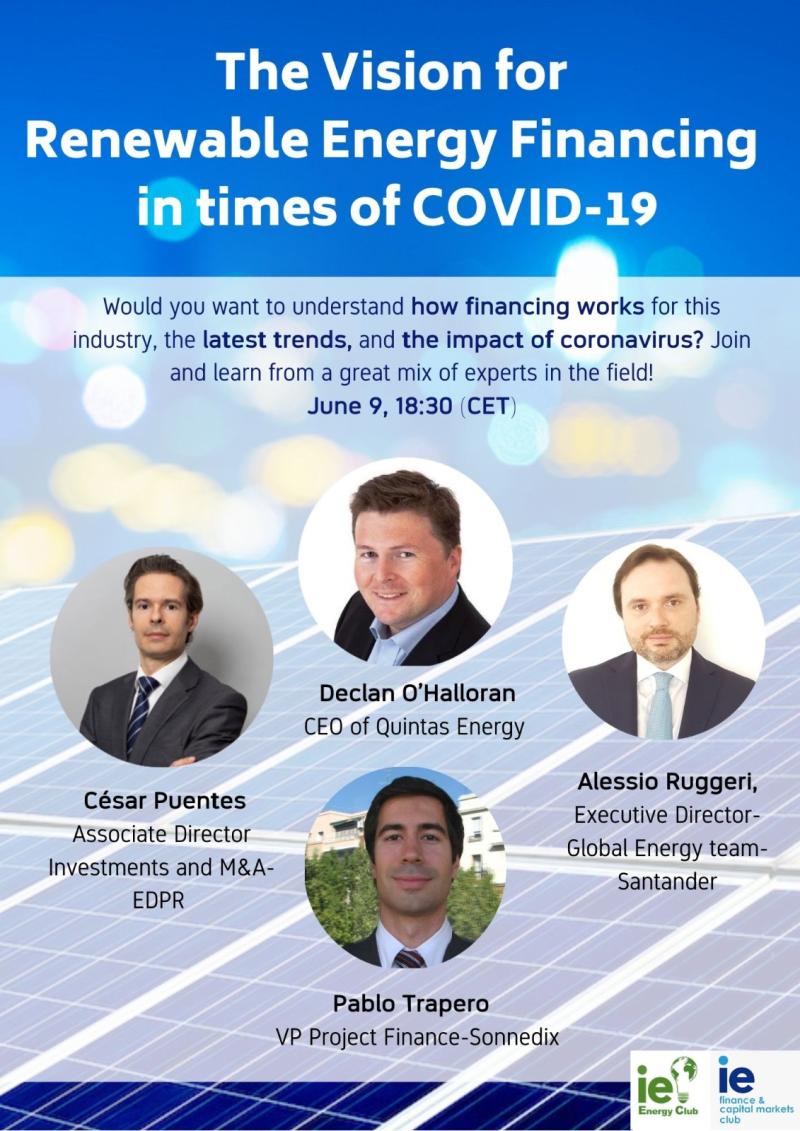 The Vision for Renewable Energy Financing in times of COVID-19

Would you want to understand how financing works for this industry, the latest trends, and the impact of coronavirus? Join and learn from a great mix of experts in the field!
June 9, 18:30 (CET)

Declan O'Halloran
CEO of Quintas Energy

César Puentes
Associate Director Investments and M&A-EDPR

Alessio Ruggeri,
Executive Director-Global Energy team-Santander

Pablo Trapero
VP Project Finance-Sonnedix

ie Energy Club

ie finance & capital markets club